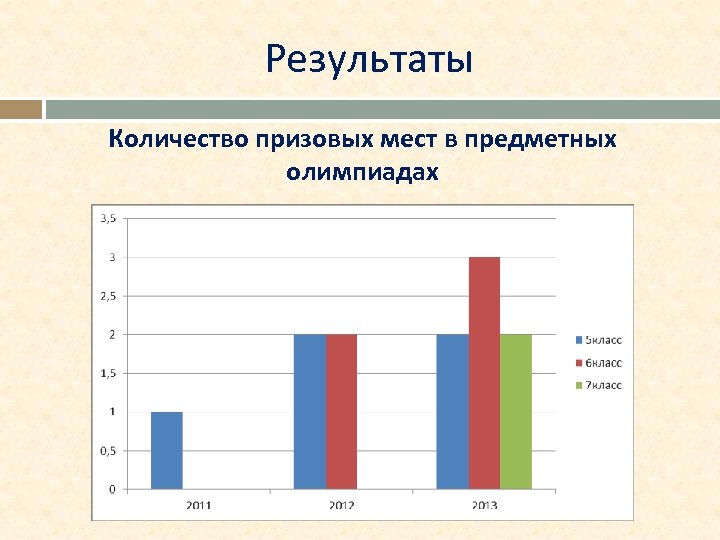 Результаты

Количество призовых мест в предметных олимпиадах

3,5
3
2,5
2
1,5
1
0,5
0

2011
2012
2013

5класс
6класс
7класс